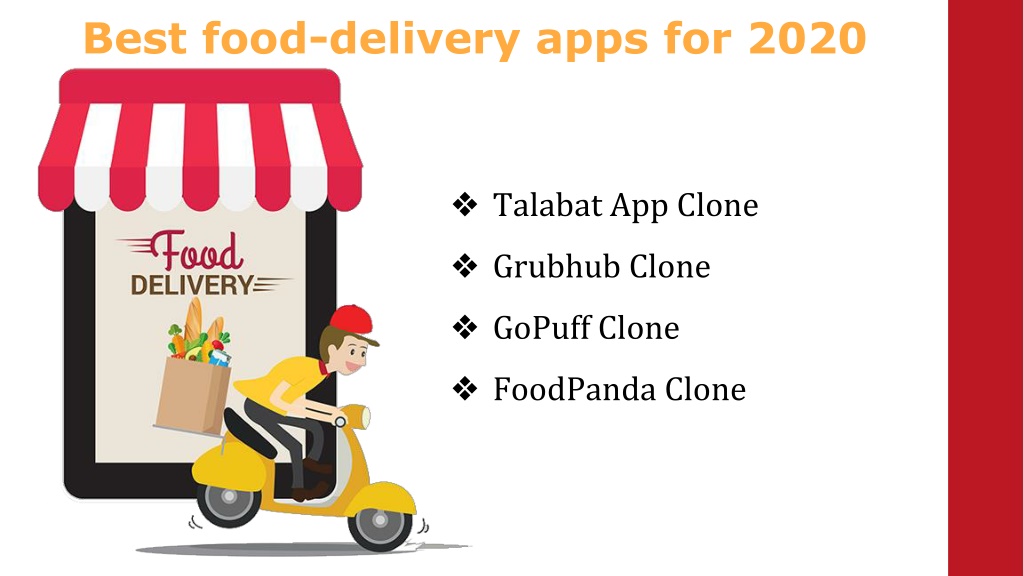 Best food-delivery apps for 2020

Food
DELIVERY

❖ Talabat App Clone

❖ Grubhub Clone

❖ GoPuff Clone

❖ FoodPanda Clone